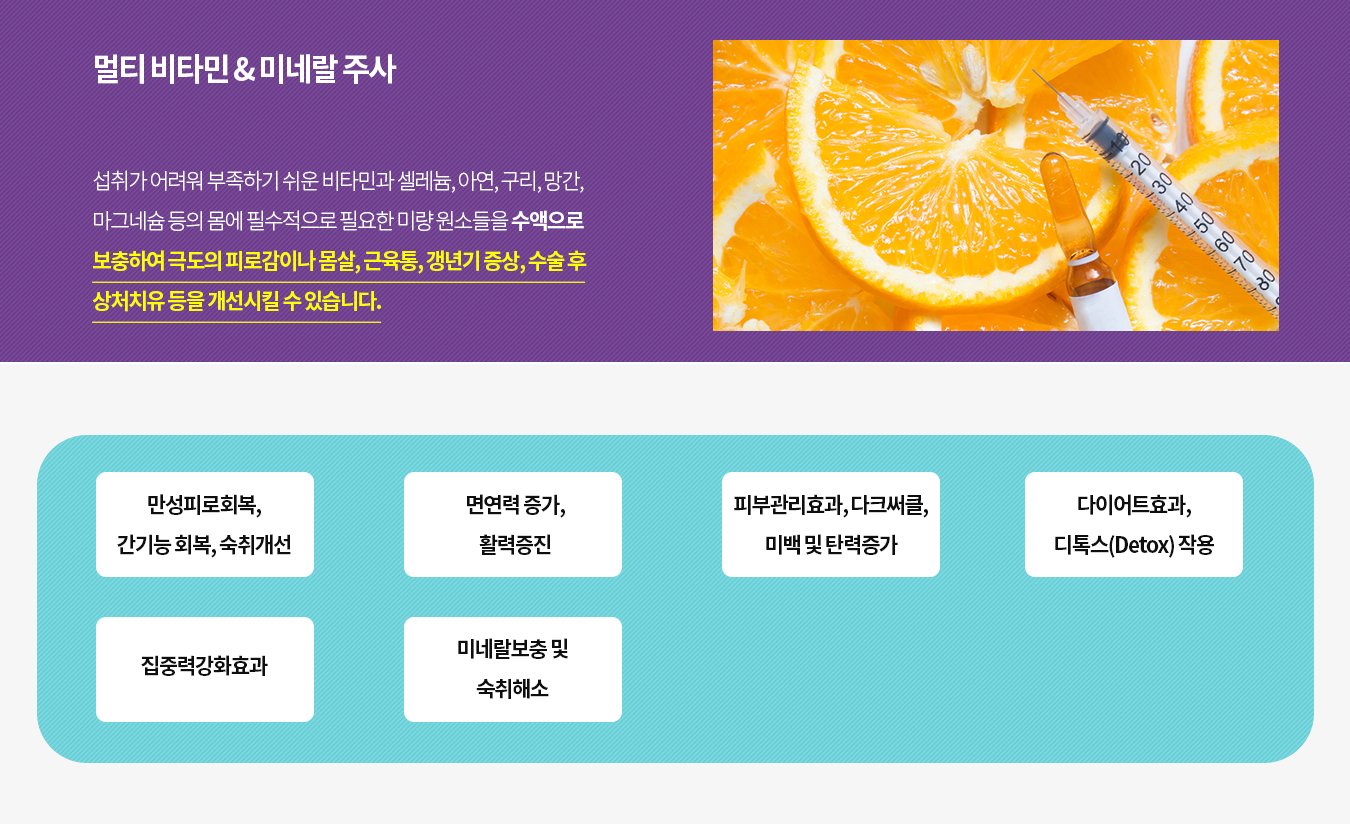 멀티 비타민 & 미네랄 주사

섭취가 어려워 부족하기 쉬운 비타민과 셀레늄, 아연, 구리, 망간, 마그네슘 등의 몸에 필수적으로 필요한 미량 원소들을 수액으로 보충하여 극도의 피로감이나 몸살, 근육통, 갱년기 증상, 수술 후 상처치유 등을 개선시킬 수 있습니다.

10 20 30 40 50 60 70 80

만성피로회복, 간기능 회복, 숙취개선

면연력 증가, 활력증진

피부관리효과, 다크써클, 미백 및 탄력증가

다이어트효과, 디톡스(Detox) 작용

집중력강화효과

미네랄보충 및 숙취해소